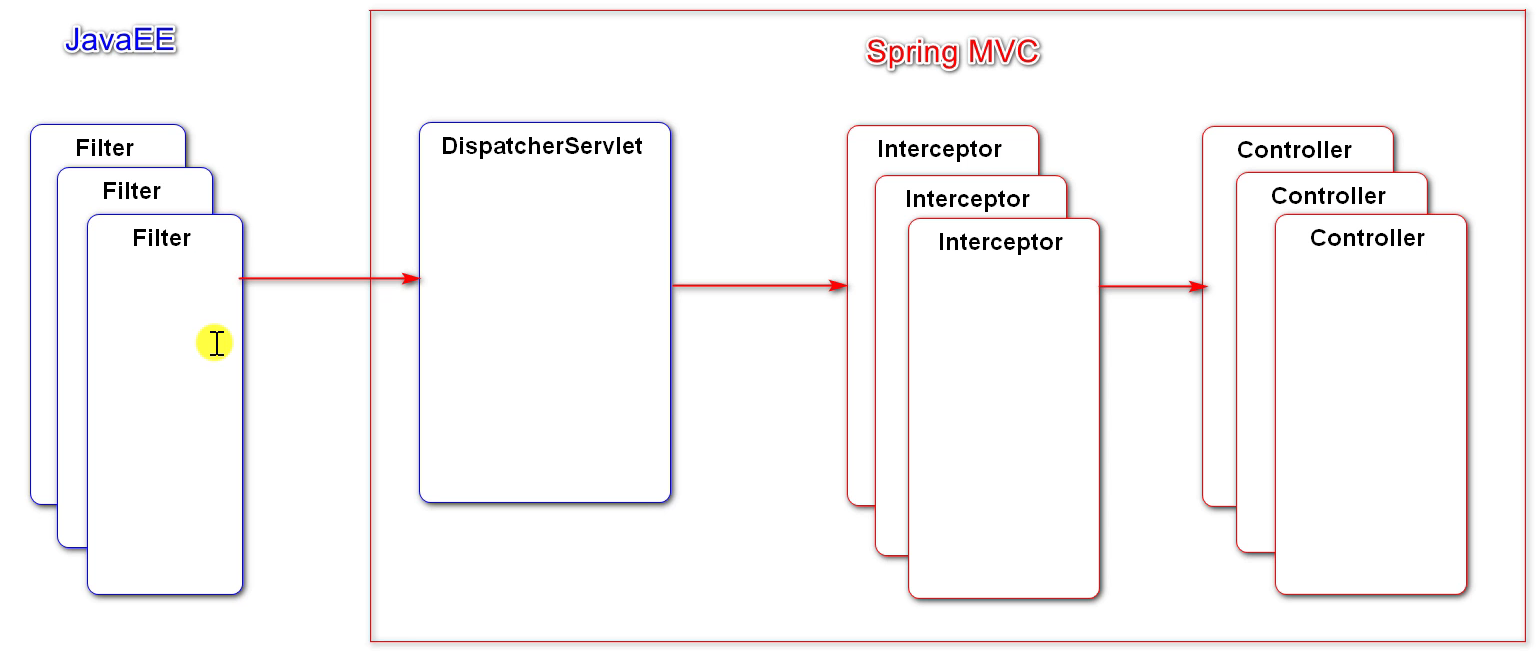 JavaEE

Filter
Filter
Filter

Spring MVC

DispatcherServlet

Interceptor
Interceptor
Interceptor

Controller
Controller
Controller